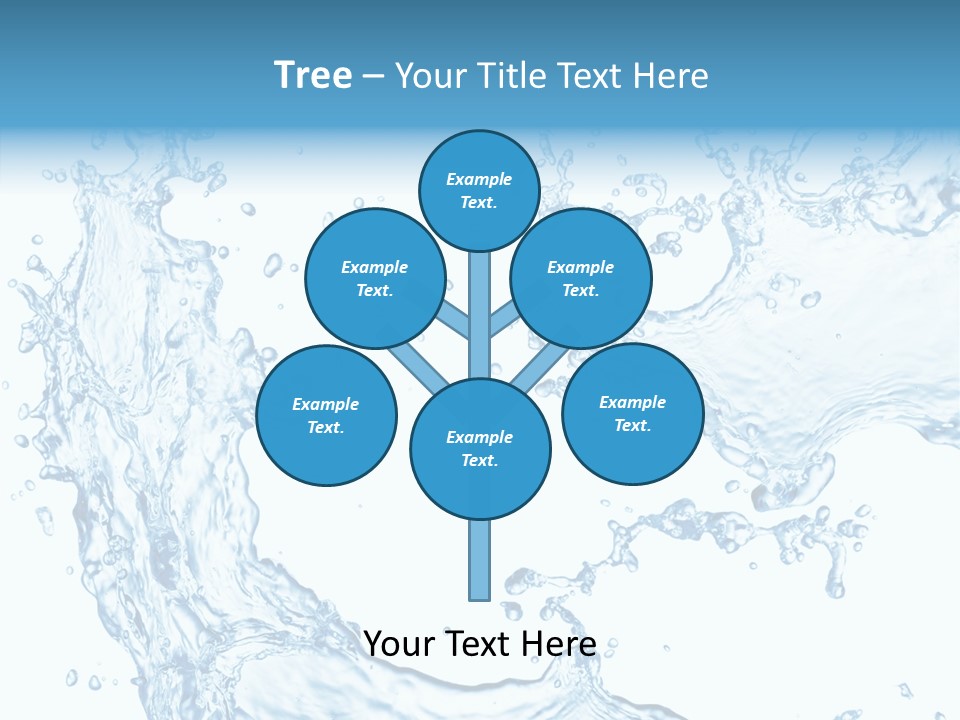 Tree – Your Title Text Here

Example Text.

Example Text.

Example Text.

Example Text.

Example Text.

Example Text.

Your Text Here